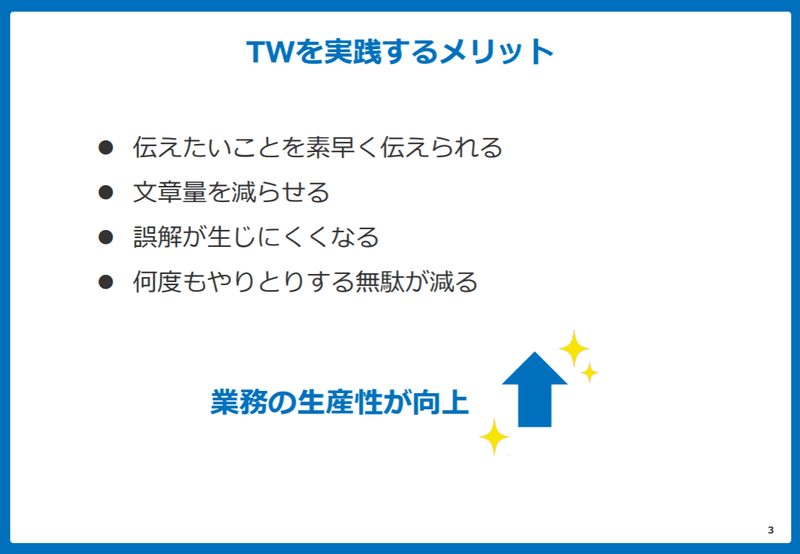 TWを実践するメリット

● 伝えたいことを素早く伝えられる
● 文章量を減らせる
● 誤解が生じにくくなる
● 何度もやりとりする無駄が減る

業務の生産性が向上

3